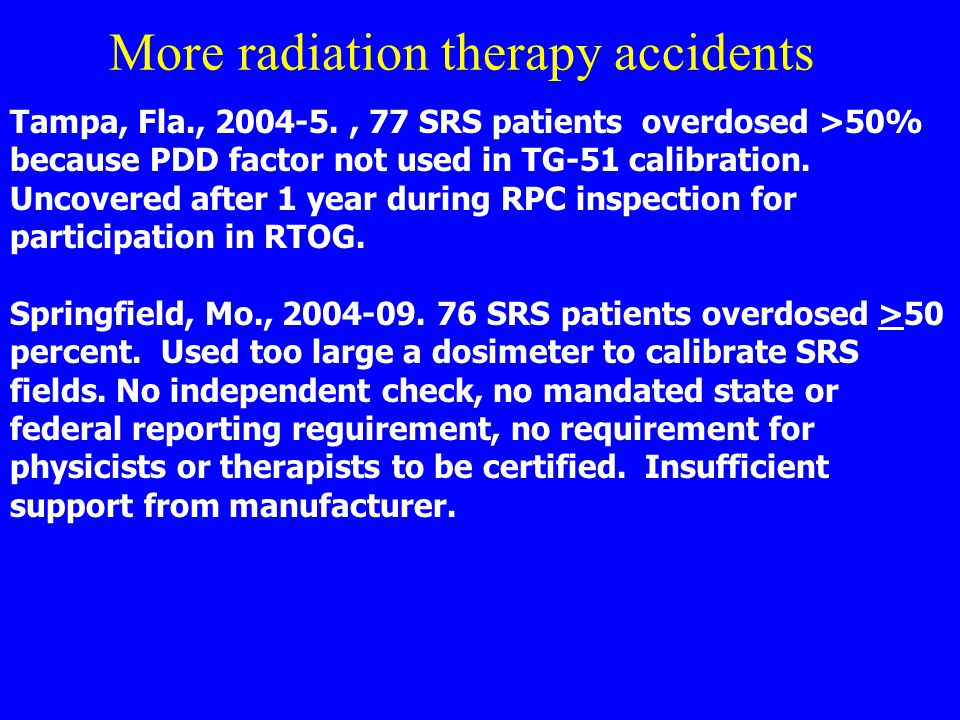 More radiation therapy accidents

Tampa, Fla., 2004-5. , 77 SRS patients overdosed >50% because PDD factor not used in TG-51 calibration. Uncovered after 1 year during RPC inspection for participation in RTOG.

Springfield, Mo., 2004-09. 76 SRS patients overdosed $\geq$50 percent. Used too large a dosimeter to calibrate SRS fields. No independent check, no mandated state or federal reporting reguirement, no requirement for physicists or therapists to be certified. Insufficient support from manufacturer.